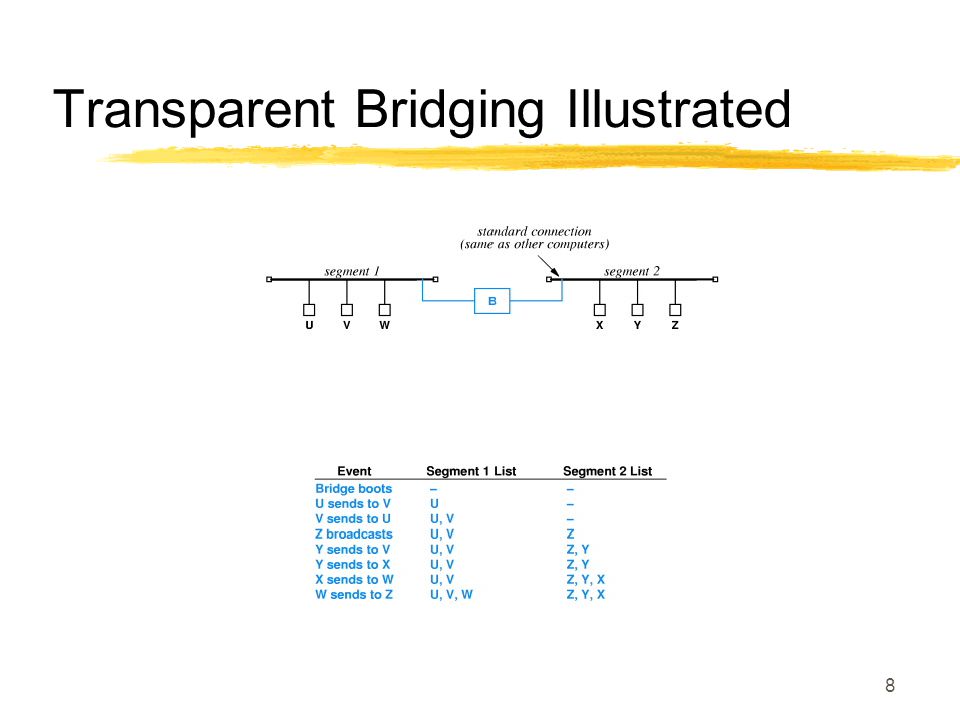 Transparent Bridging Illustrated

standard connection
(same as other computers)

segment 1

segment 2

B

U V W

X Y Z

| Event | Segment 1 List | Segment 2 List |
|---|---|---|
| Bridge boots | – | – |
| U sends to V | U | – |
| V sends to U | U, V | – |
| Z broadcasts | U, V | Z |
| Y sends to V | U, V | Z, Y |
| Y sends to X | U, V | Z, Y |
| X sends to W | U, V | Z, Y, X |
| W sends to Z | U, V, W | Z, Y, X |

8